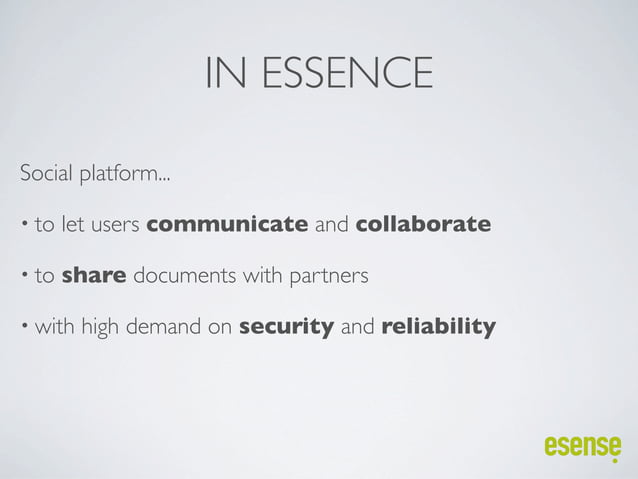 IN ESSENCE

Social platform...

• to let users communicate and collaborate

• to share documents with partners

• with high demand on security and reliability

esense